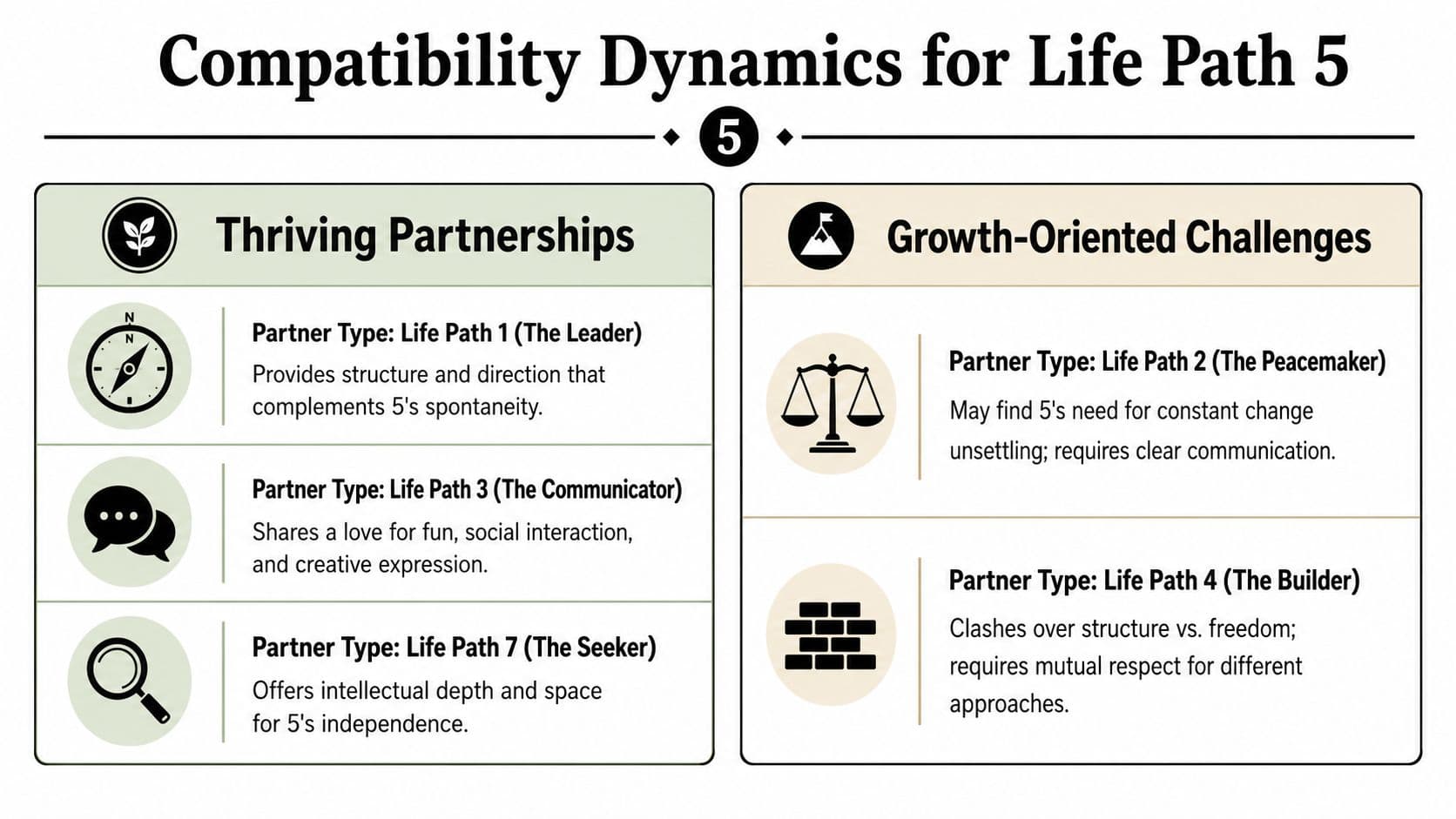 Compatibility Dynamics for Life Path 5

5

Thriving Partnerships

N
N

Partner Type: Life Path 1 (The Leader)
Provides structure and direction that complements 5's spontaneity.

Partner Type: Life Path 3 (The Communicator)
Shares a love for fun, social interaction, and creative expression.

Partner Type: Life Path 7 (The Seeker)
Offers intellectual depth and space for 5's independence.

Growth-Oriented Challenges

Partner Type: Life Path 2 (The Peacemaker)
May find 5's need for constant change unsettling; requires clear communication.

Partner Type: Life Path 4 (The Builder)
Clashes over structure vs. freedom; requires mutual respect for different approaches.